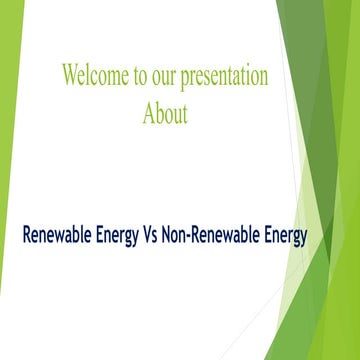 Welcome to our presentation
About

Renewable Energy Vs Non-Renewable Energy